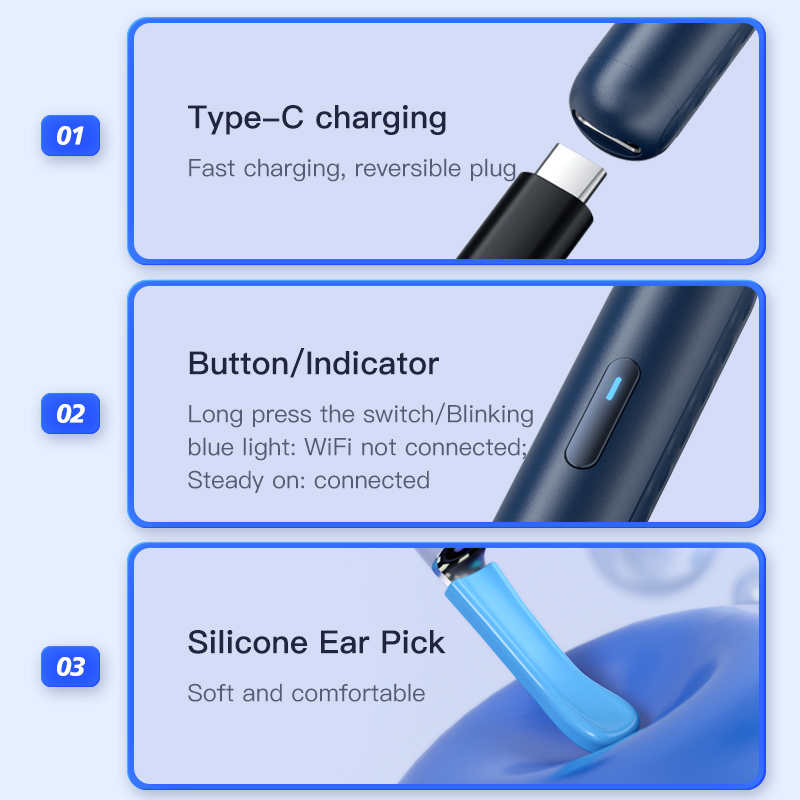 01

Type-C charging

Fast charging, reversible plug

02

Button/Indicator

Long press the switch/Blinking blue light: WiFi not connected; Steady on: connected

03

Silicone Ear Pick

Soft and comfortable